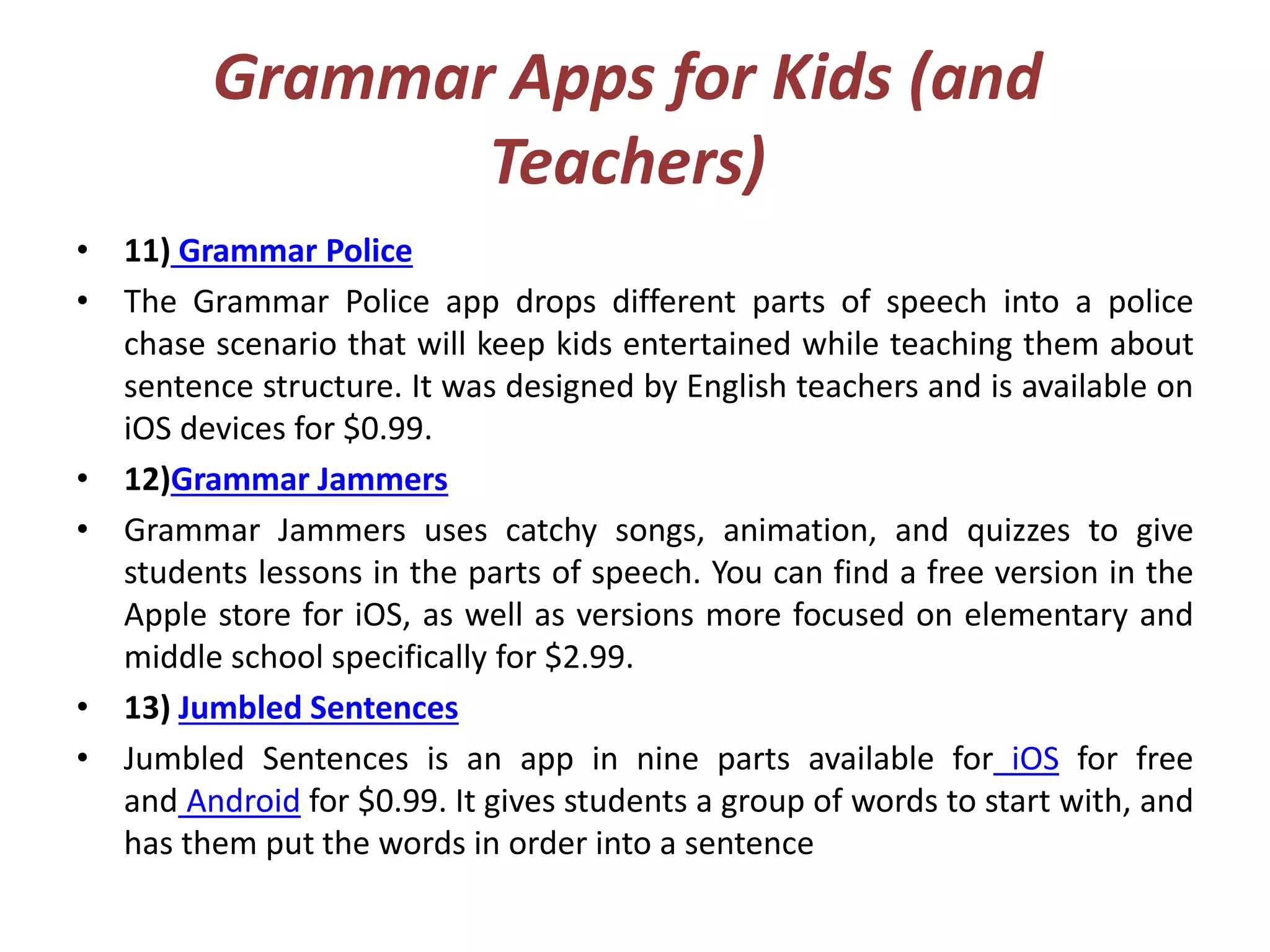 Grammar Apps for Kids (and Teachers)

• 11) Grammar Police
• The Grammar Police app drops different parts of speech into a police chase scenario that will keep kids entertained while teaching them about sentence structure. It was designed by English teachers and is available on iOS devices for \$0.99.
• 12)Grammar Jammers
• Grammar Jammers uses catchy songs, animation, and quizzes to give students lessons in the parts of speech. You can find a free version in the Apple store for iOS, as well as versions more focused on elementary and middle school specifically for \$2.99.
• 13) Jumbled Sentences
• Jumbled Sentences is an app in nine parts available for iOS for free and Android for \$0.99. It gives students a group of words to start with, and has them put the words in order into a sentence